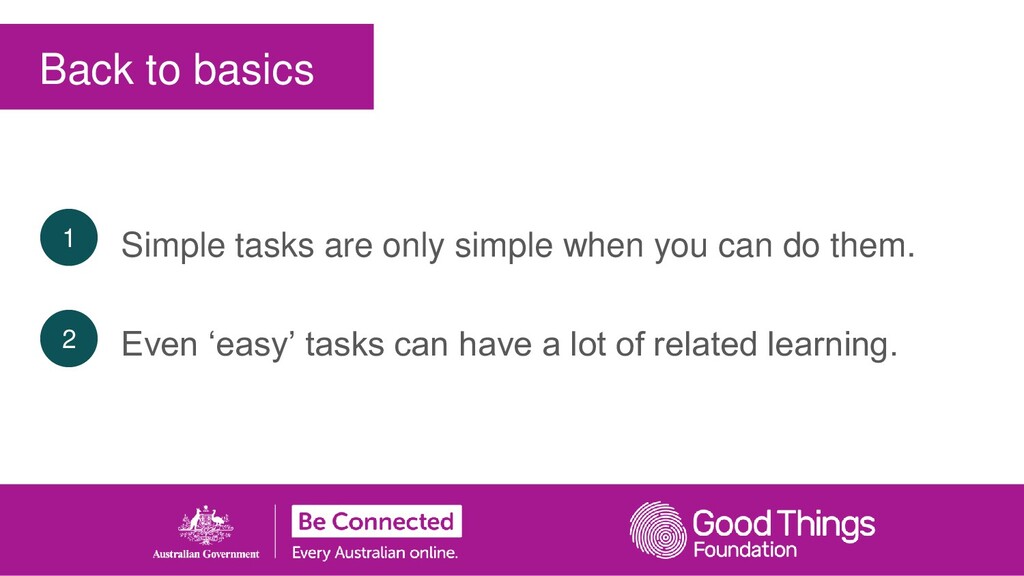 Back to basics

1 Simple tasks are only simple when you can do them.

2 Even ‘easy’ tasks can have a lot of related learning.

Australian Government

Be Connected
Every Australian online.

Good Things Foundation